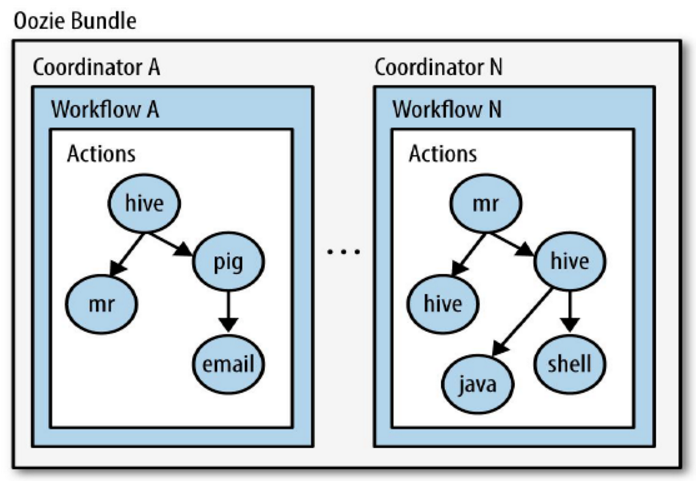 Oozie Bundle

Coordinator A

Workflow A

Actions

hive

mr

pig

email

...

Coordinator N

Workflow N

Actions

mr

hive

hive

java

shell